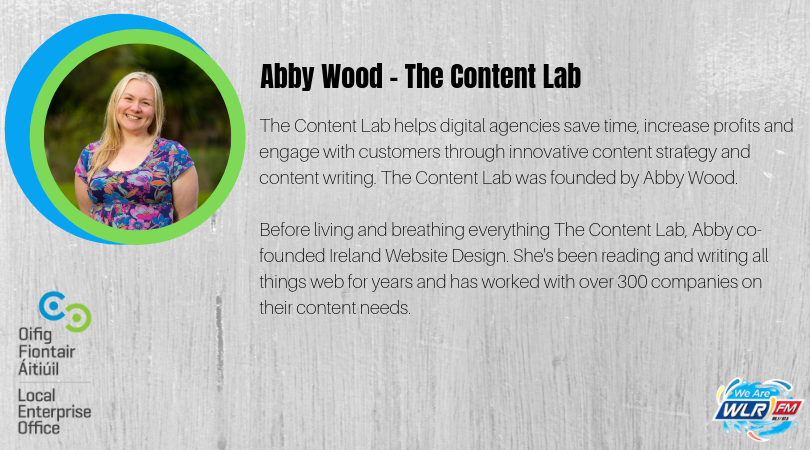 Abby Wood - The Content Lab

The Content Lab helps digital agencies save time, increase profits and engage with customers through innovative content strategy and content writing. The Content Lab was founded by Abby Wood.

Before living and breathing everything The Content Lab, Abby co-founded Ireland Website Design. She's been reading and writing all things web for years and has worked with over 300 companies on their content needs.

Oifig Fiontair Áitiúil

Local Enterprise Office

We Are WLR FM